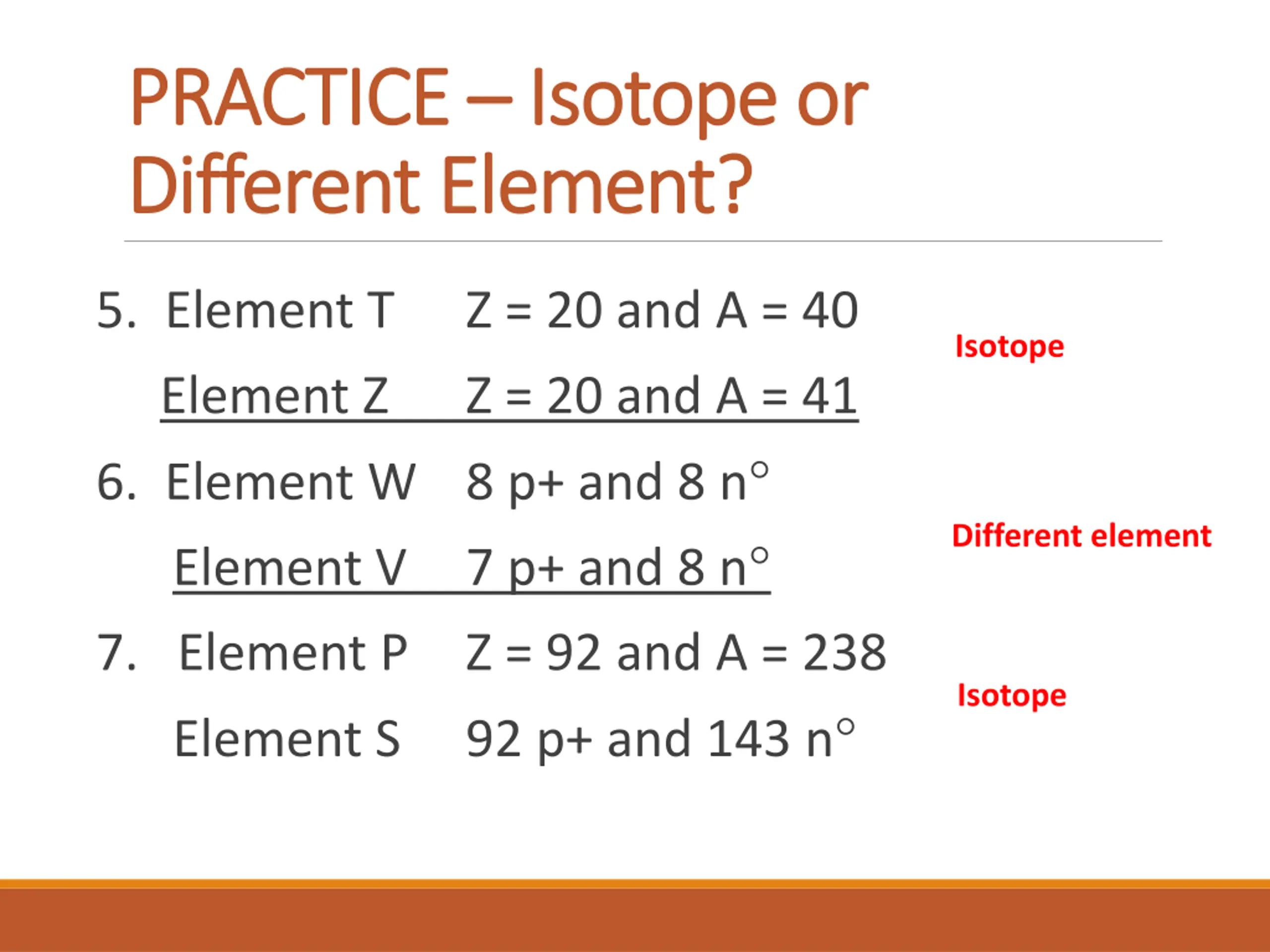 PRACTICE – Isotope or Different Element?

5. Element T Z = 20 and A = 40

Element Z Z = 20 and A = 41

Isotope

6. Element W 8 p+ and 8 n°

Element V 7 p+ and 8 n°

Different element

7. Element P Z = 92 and A = 238

Element S 92 p+ and 143 n°

Isotope